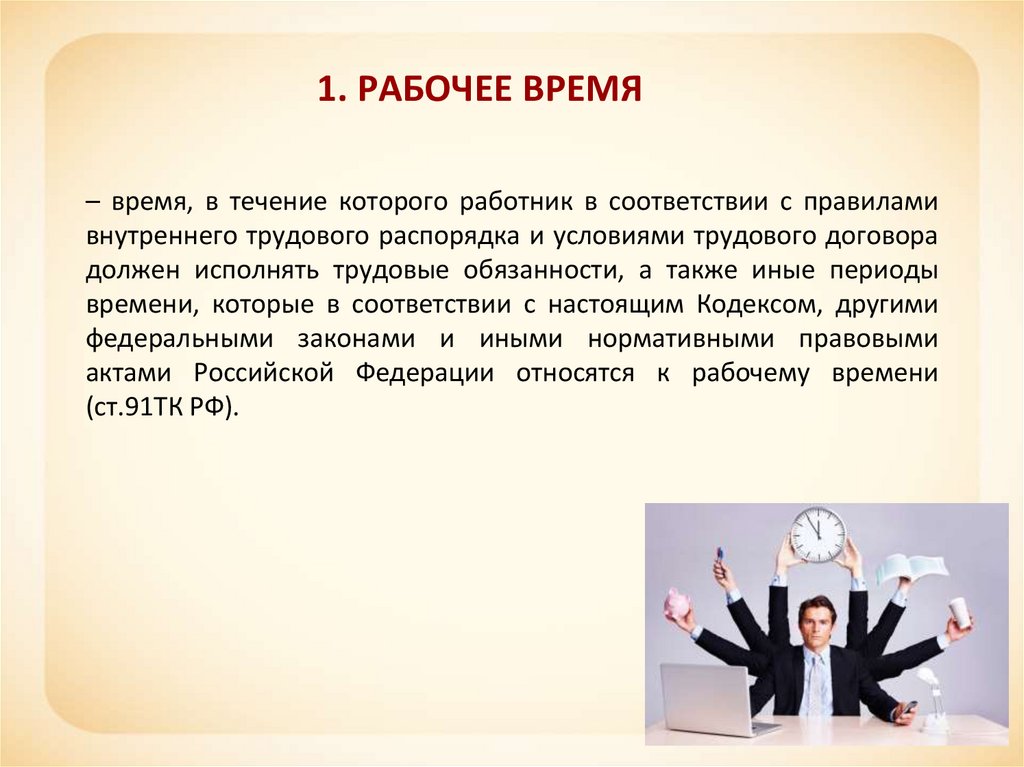 1. РАБОЧЕЕ ВРЕМЯ

– время, в течение которого работник в соответствии с правилами внутреннего трудового распорядка и условиями трудового договора должен исполнять трудовые обязанности, а также иные периоды времени, которые в соответствии с настоящим Кодексом, другими федеральными законами и иными нормативными правовыми актами Российской Федерации относятся к рабочему времени (ст.91ТК РФ).